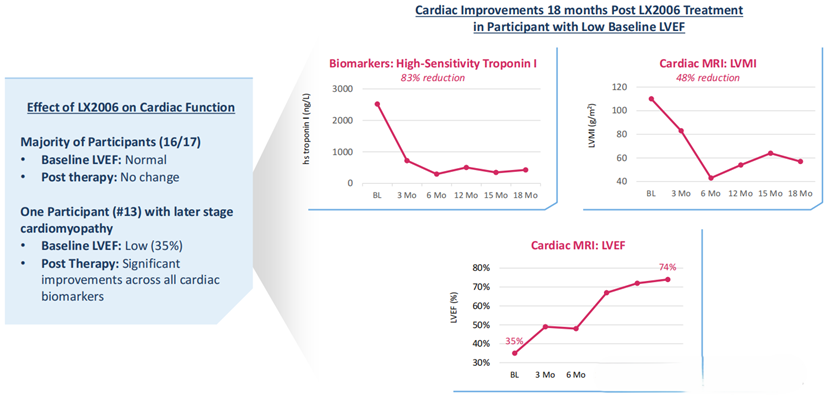 Cardiac Improvements 18 months Post LX2006 Treatment in Participant with Low Baseline LVEF

Effect of LX2006 on Cardiac Function

Majority of Participants (16/17)
• Baseline LVEF: Normal
• Post therapy: No change

One Participant (#13) with later stage cardiomyopathy
• Baseline LVEF: Low (35%)
• Post Therapy: Significant improvements across all cardiac biomarkers

Biomarkers: High-Sensitivity Troponin I
83% reduction
hs troponin I (ng/L)
3000
2000
1000
0
BL 3 Mo 6 Mo 12 Mo 15 Mo 18 Mo

Cardiac MRI: LVMI
48% reduction
LVMI (g/m$^2$)
120
100
80
60
40
BL 3 Mo 6 Mo 12 Mo 15 Mo 18 Mo

Cardiac MRI: LVEF
LVEF (%)
80%
70%
60%
50%
40%
30%
35%
74%
BL 3 Mo 6 Mo